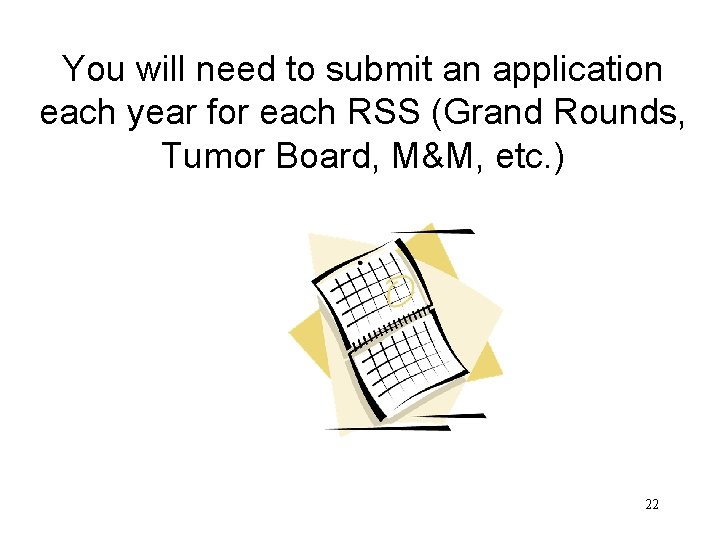 You will need to submit an application each year for each RSS (Grand Rounds, Tumor Board, M&M, etc.)

22